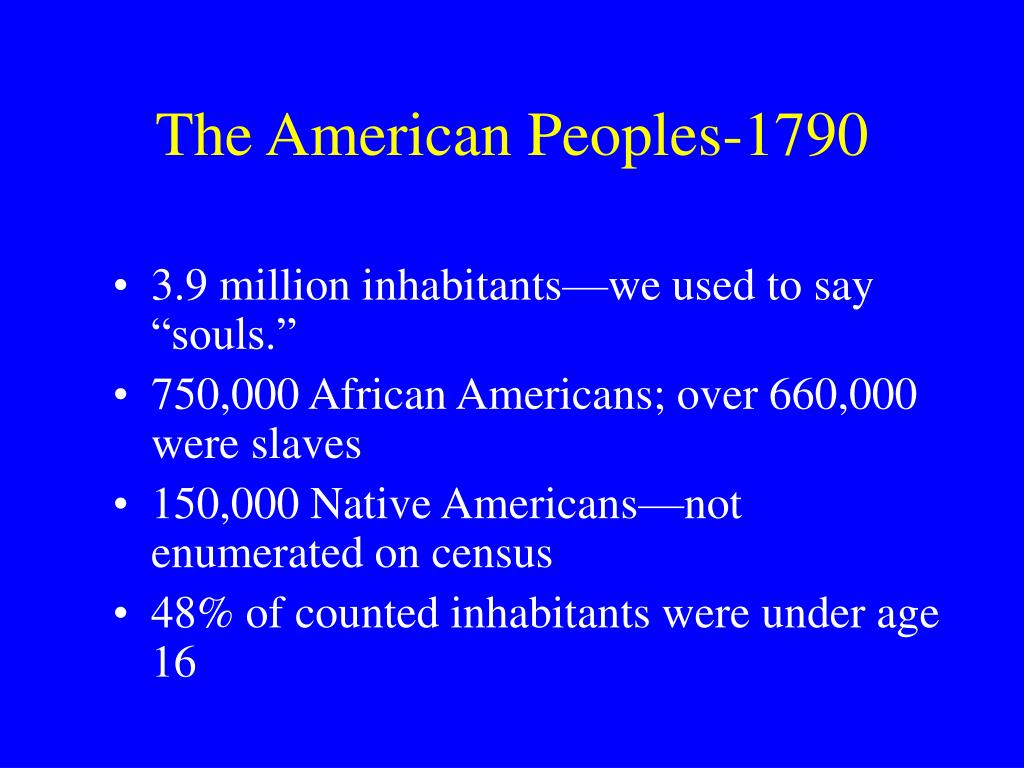 The American Peoples-1790

• 3.9 million inhabitants—we used to say “souls.”
• 750,000 African Americans; over 660,000 were slaves
• 150,000 Native Americans—not enumerated on census
• 48% of counted inhabitants were under age 16